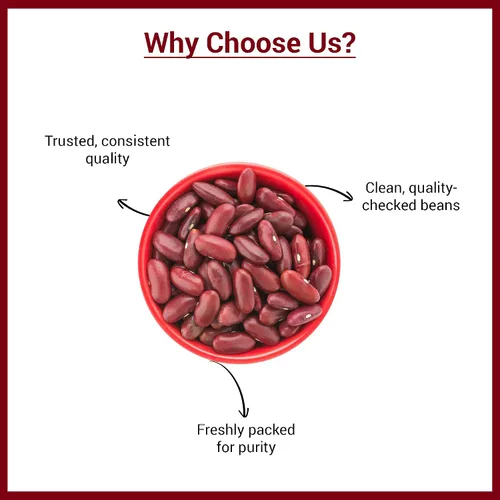 Why Choose Us?

Trusted, consistent quality

Clean, quality-checked beans

Freshly packed for purity